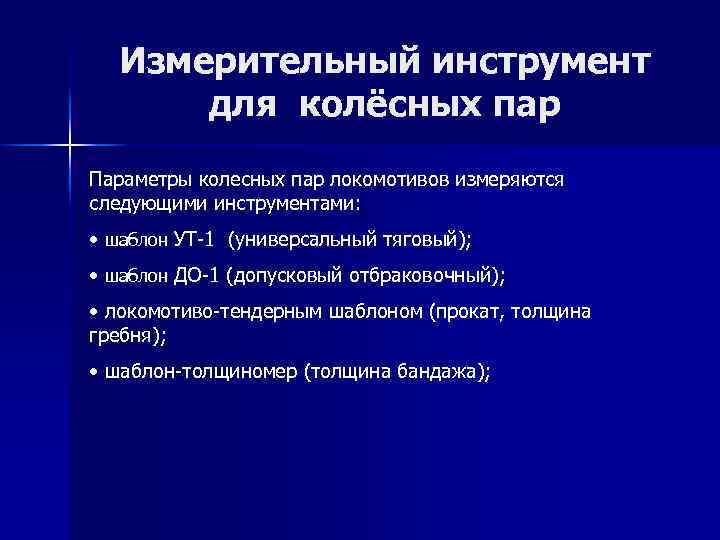 Измерительный инструмент для колёсных пар

Параметры колесных пар локомотивов измеряются следующими инструментами:

• шаблон УТ-1 (универсальный тяговый);

• шаблон ДО-1 (допусковый отбраковочный);

• локомотиво-тендерным шаблоном (прокат, толщина гребня);

• шаблон-толщиномер (толщина бандажа);